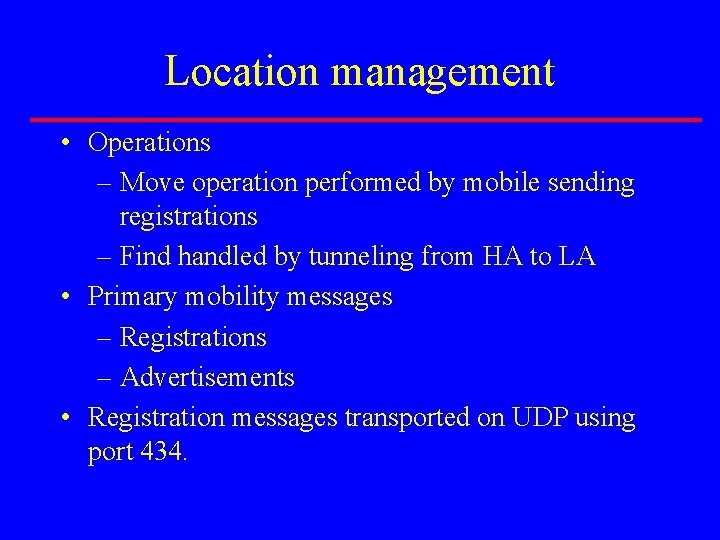 Location management

• Operations
– Move operation performed by mobile sending registrations
– Find handled by tunneling from HA to LA
• Primary mobility messages
– Registrations
– Advertisements
• Registration messages transported on UDP using port 434.